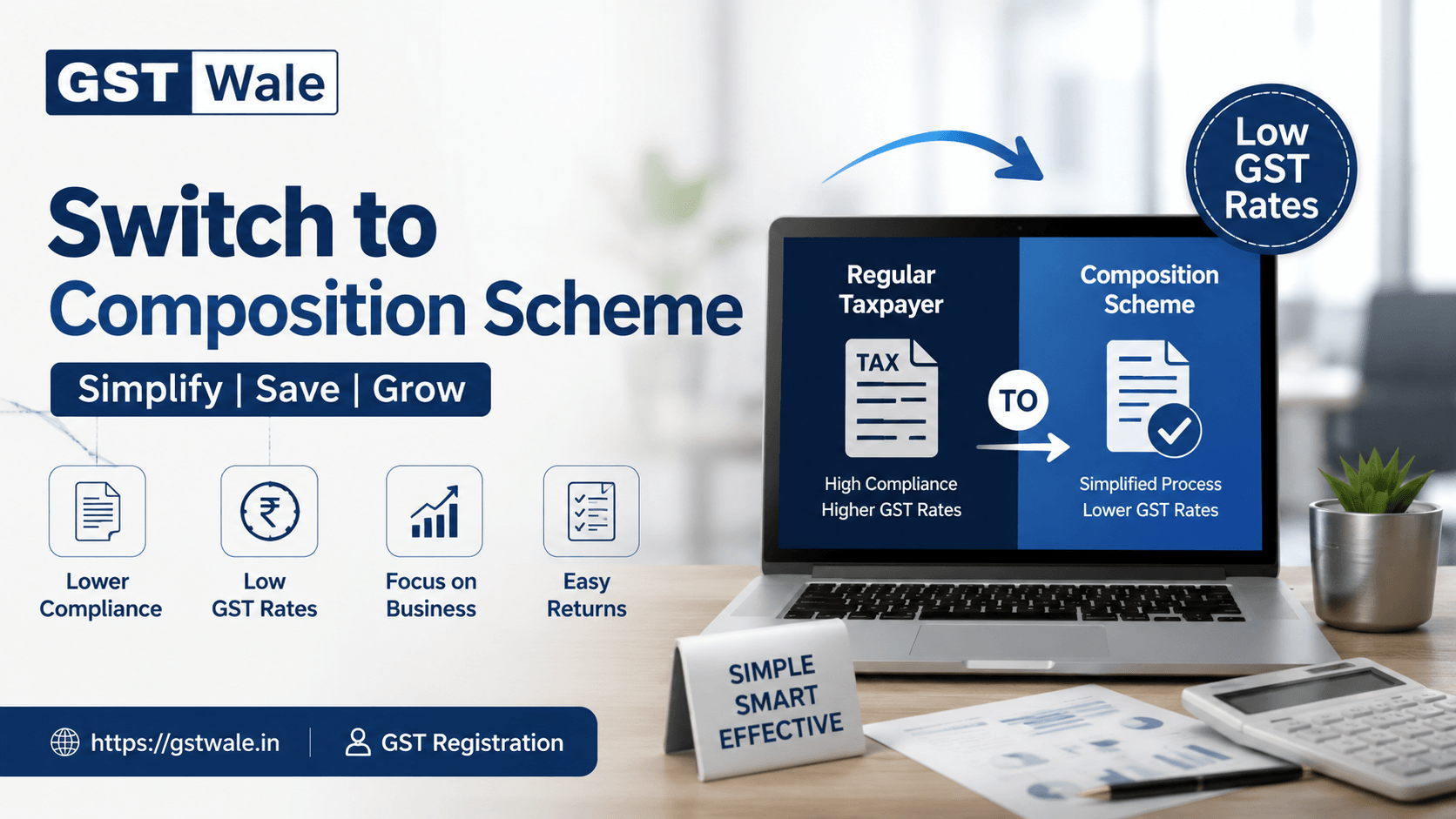 GST Wale

Switch to
Composition Scheme

Simplify | Save | Grow

Lower Compliance

Low GST Rates

Focus on Business

Easy Returns

https://gstwale.in | GST Registration

Low GST Rates

Regular Taxpayer

TAX

High Compliance
Higher GST Rates

TO

Composition Scheme

Simplified Process
Lower GST Rates

SIMPLE
SMART
EFFECTIVE